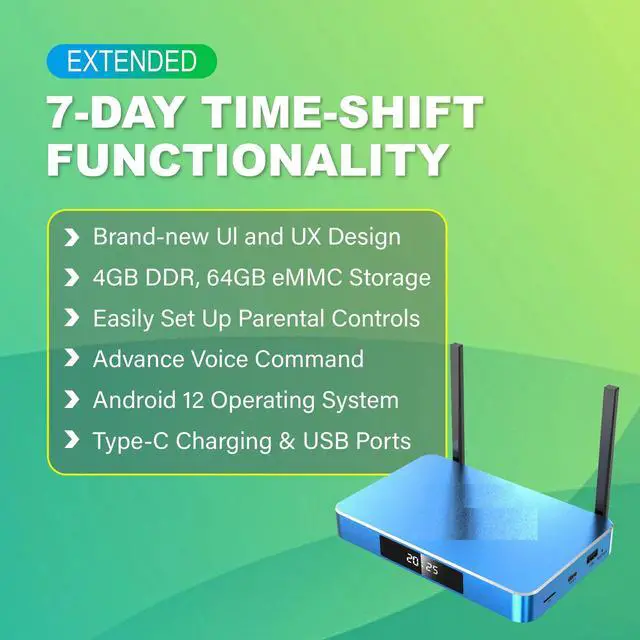 EXTENDED

7-DAY TIME-SHIFT FUNCTIONALITY

Brand-new UI and UX Design
4GB DDR, 64GB eMMC Storage
Easily Set Up Parental Controls
Advance Voice Command
Android 12 Operating System
Type-C Charging & USB Ports

20:25